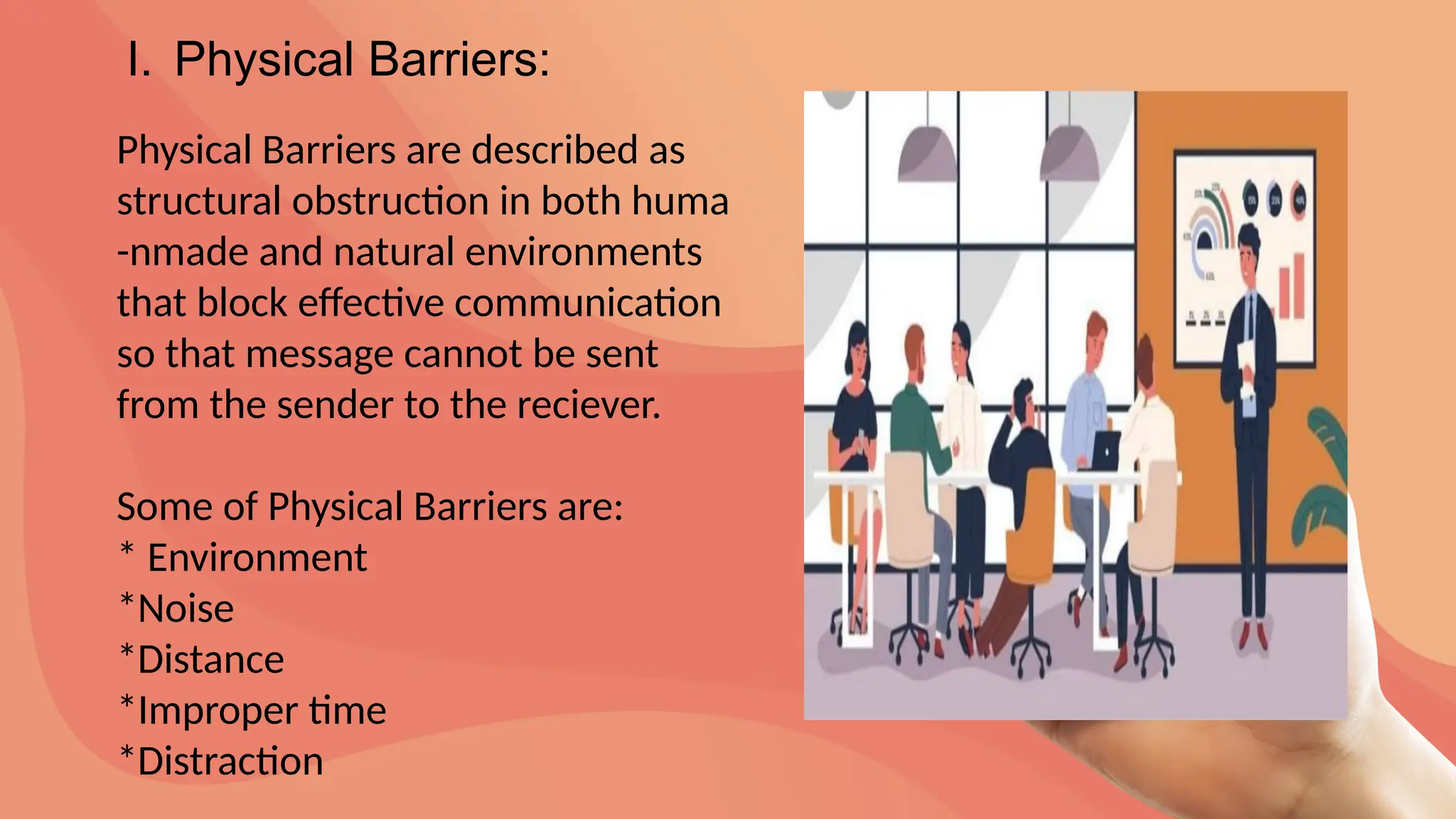 I. Physical Barriers:

Physical Barriers are described as structural obstruction in both huma -nmade and natural environments that block effective communication so that message cannot be sent from the sender to the reciever.

Some of Physical Barriers are:
* Environment
*Noise
*Distance
*Improper time
*Distraction